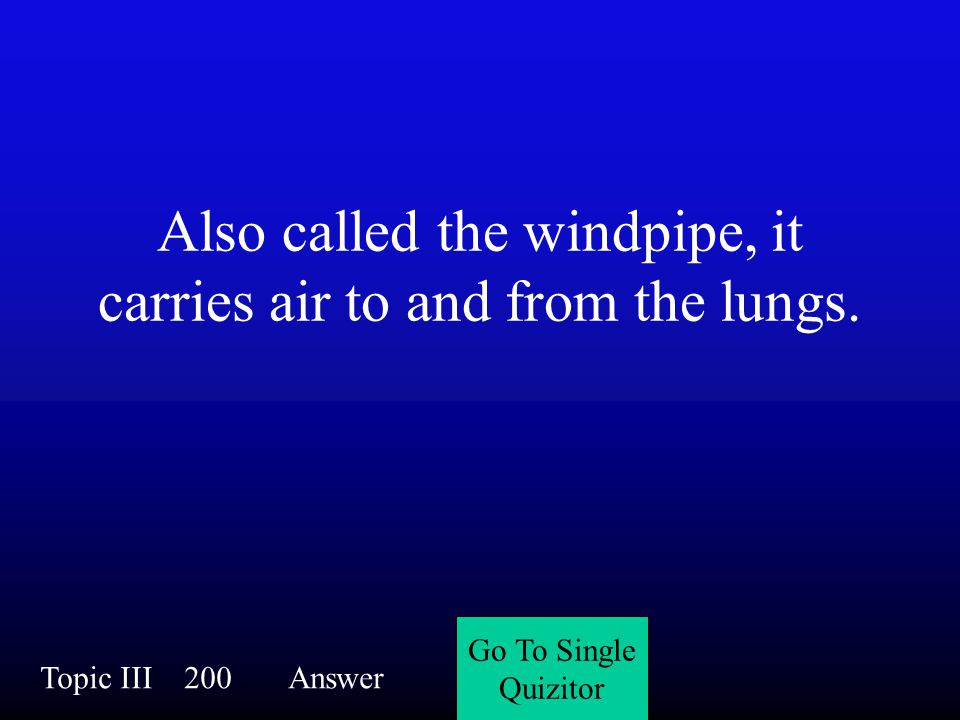 Also called the windpipe, it carries air to and from the lungs.

Topic III 200 Answer

Go To Single Quizitor